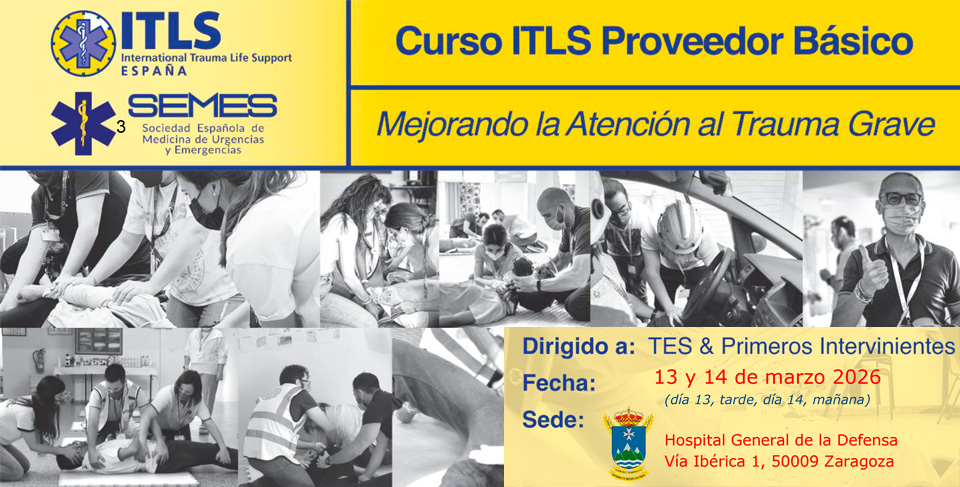 ITLS
International Trauma Life Support
ESPAÑA

3 SEMES
Sociedad Española de Medicina de Urgencias y Emergencias

Curso ITLS Proveedor Básico

Mejorando la Atención al Trauma Grave

Dirigido a: TES & Primeros Intervinientes

Fecha: 13 y 14 de marzo 2026
(día 13, tarde, día 14, mañana)

Sede:
Hospital General de la Defensa
Vía Ibérica 1, 50009 Zaragoza